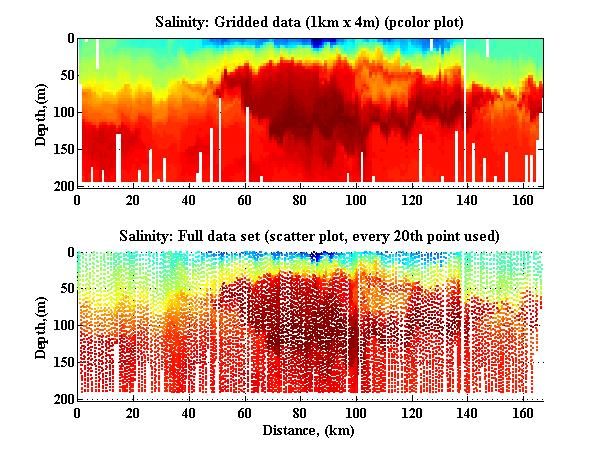 Salinity: Gridded data (1km x 4m) (pcolor plot)

Depth, (m)

0
50
100
150
200

0 20 40 60 80 100 120 140 160

Salinity: Full data set (scatter plot, every 20th point used)

Depth, (m)

0
50
100
150
200

0 20 40 60 80 100 120 140 160

Distance, (km)